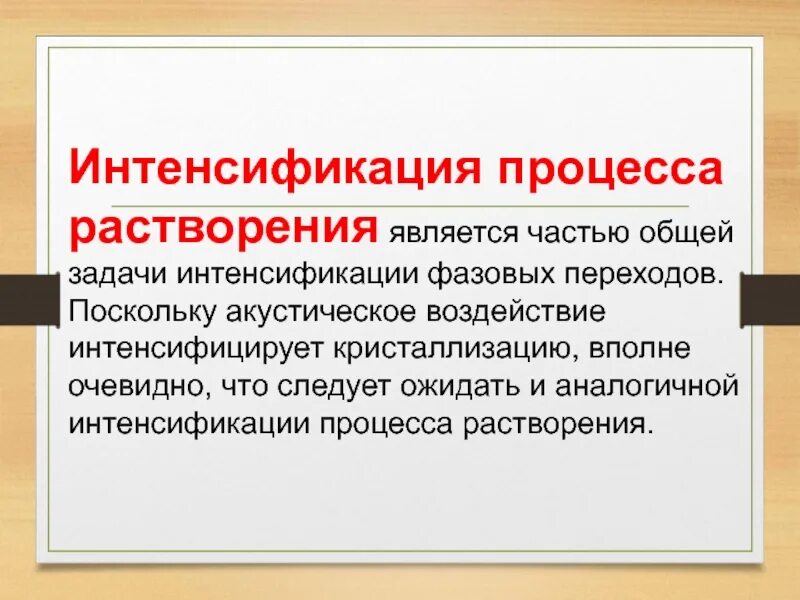 Интенсификация процесса растворения является частью общей задачи интенсификации фазовых переходов. Поскольку акустическое воздействие интенсифицирует кристаллизацию, вполне очевидно, что следует ожидать и аналогичной интенсификации процесса растворения.